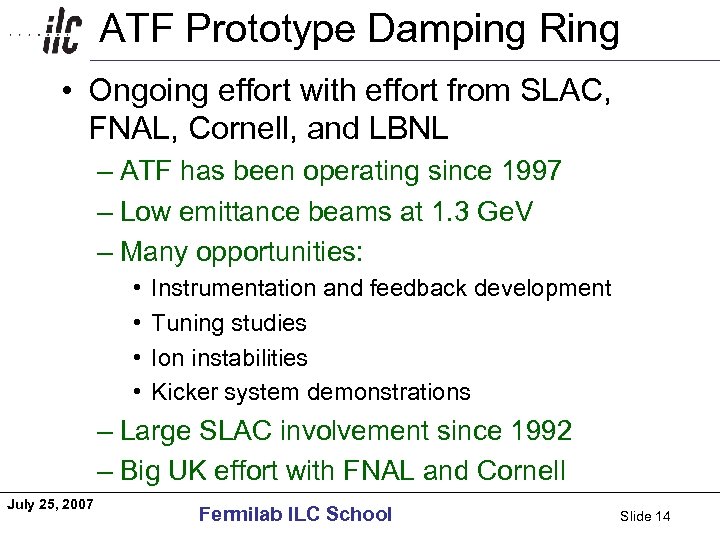 ilc ATF Prototype Damping Ring

• Ongoing effort with effort from SLAC, FNAL, Cornell, and LBNL
– ATF has been operating since 1997
– Low emittance beams at 1.3 GeV
– Many opportunities:
• Instrumentation and feedback development
• Tuning studies
• Ion instabilities
• Kicker system demonstrations
– Large SLAC involvement since 1992
– Big UK effort with FNAL and Cornell

July 25, 2007
Fermilab ILC School
Slide 14